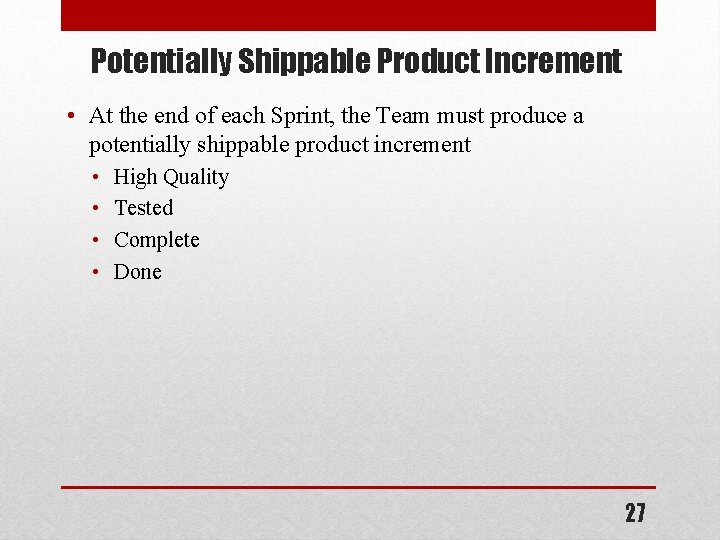 Potentially Shippable Product Increment

• At the end of each Sprint, the Team must produce a potentially shippable product increment
  • High Quality
  • Tested
  • Complete
  • Done

27